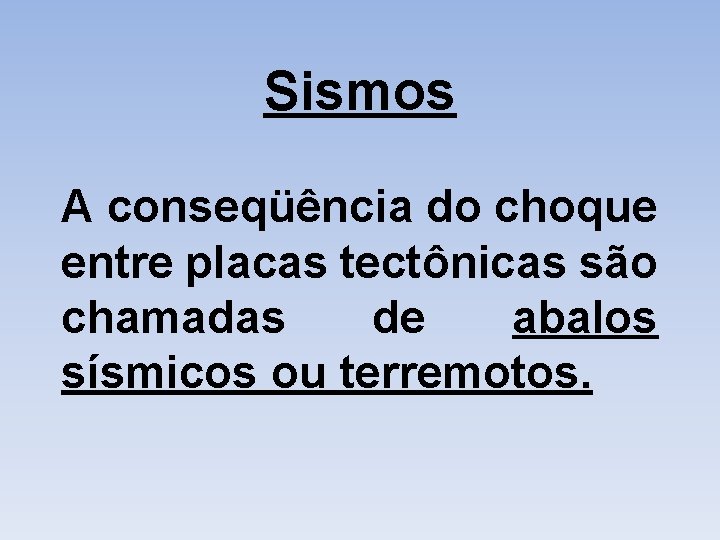 Sismos

A conseqüência do choque entre placas tectônicas são chamadas de abalos sísmicos ou terremotos.